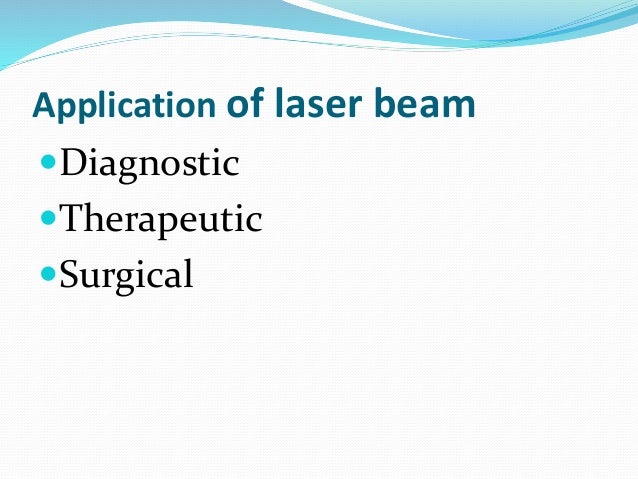 Application of laser beam

- Diagnostic
- Therapeutic
- Surgical